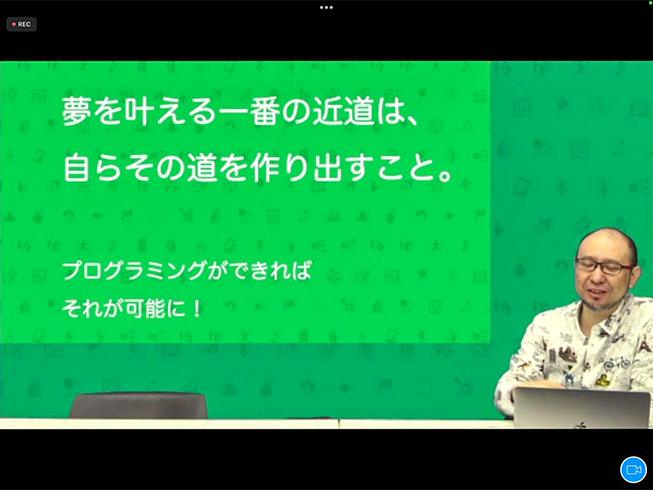 REC

夢を叶える一番の近道は、
自らその道を作り出すこと。

プログラミングができれば
それが可能に！